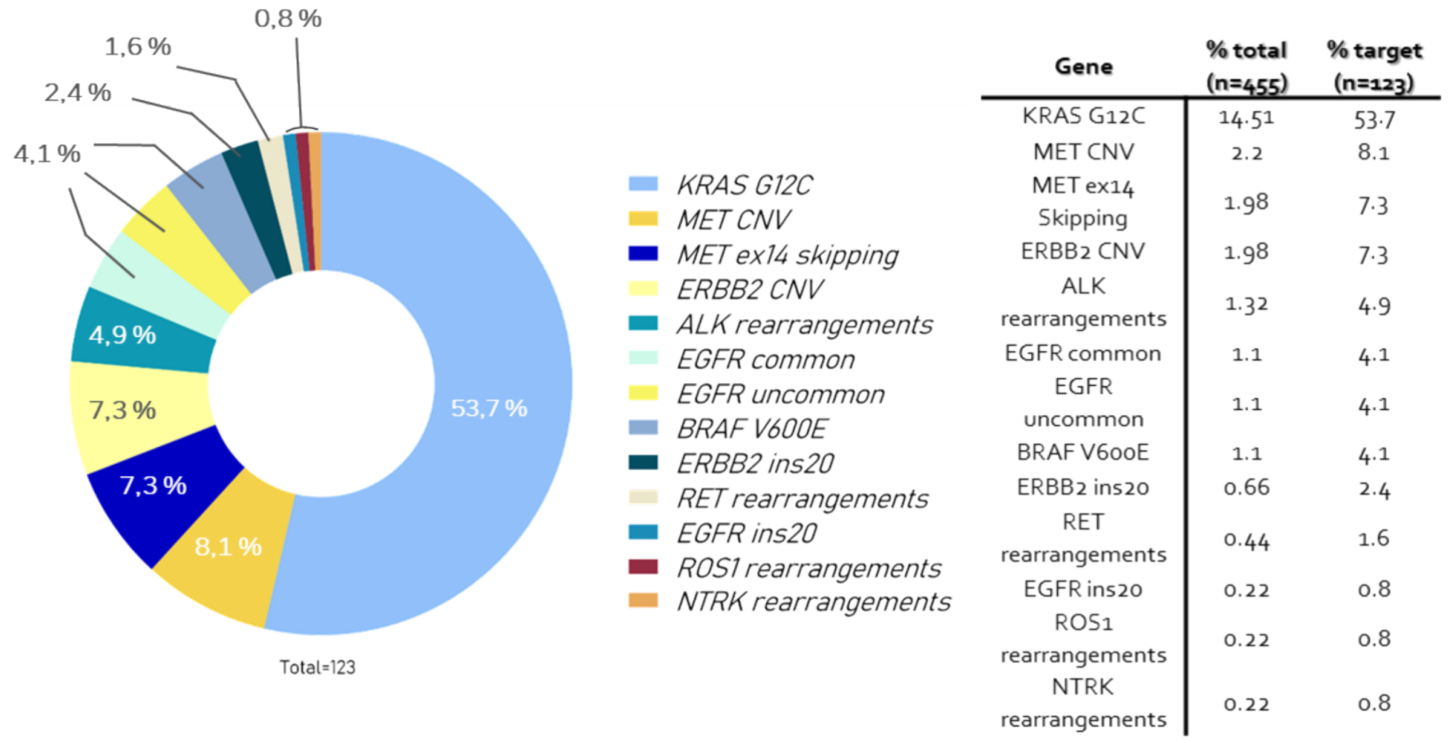 0,8 %
1,6 %
2,4 %
4,1 %
4,9 %
7,3 %
7,3 %
8,1 %
53,7 %

Total=123

KRAS G12C
MET CNV
MET ex14 skipping
ERBB2 CNV
ALK rearrangements
EGFR common
EGFR uncommon
BRAF V600E
ERBB2 ins20
RET rearrangements
EGFR ins20
ROS1 rearrangements
NTRK rearrangements

| Gene | % total (n=455) | % target (n=123) |
|---|---|---|
| KRAS G12C | 14.51 | 53.7 |
| MET CNV | 2.2 | 8.1 |
| MET ex14 Skipping | 1.98 | 7.3 |
| ERBB2 CNV | 1.98 | 7.3 |
| ALK rearrangements | 1.32 | 4.9 |
| EGFR common | 1.1 | 4.1 |
| EGFR uncommon | 1.1 | 4.1 |
| BRAF V600E | 1.1 | 4.1 |
| ERBB2 ins20 | 0.66 | 2.4 |
| RET rearrangements | 0.44 | 1.6 |
| EGFR ins20 | 0.22 | 0.8 |
| ROS1 rearrangements | 0.22 | 0.8 |
| NTRK rearrangements | 0.22 | 0.8 |